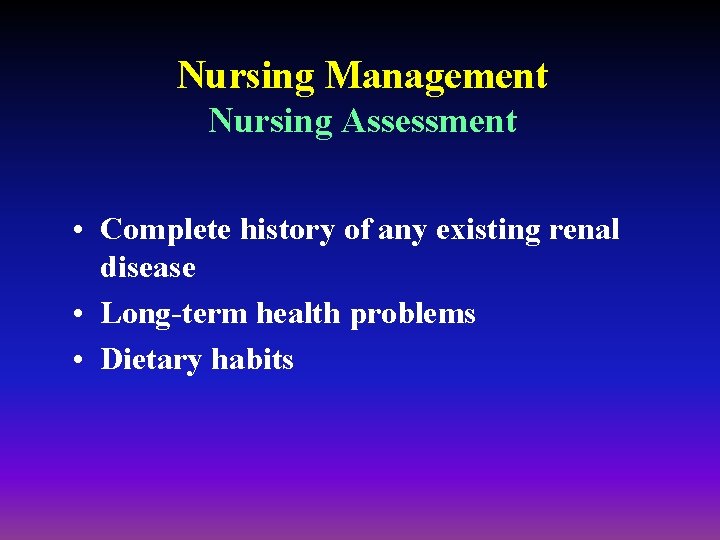 Nursing Management
Nursing Assessment

• Complete history of any existing renal disease
• Long-term health problems
• Dietary habits